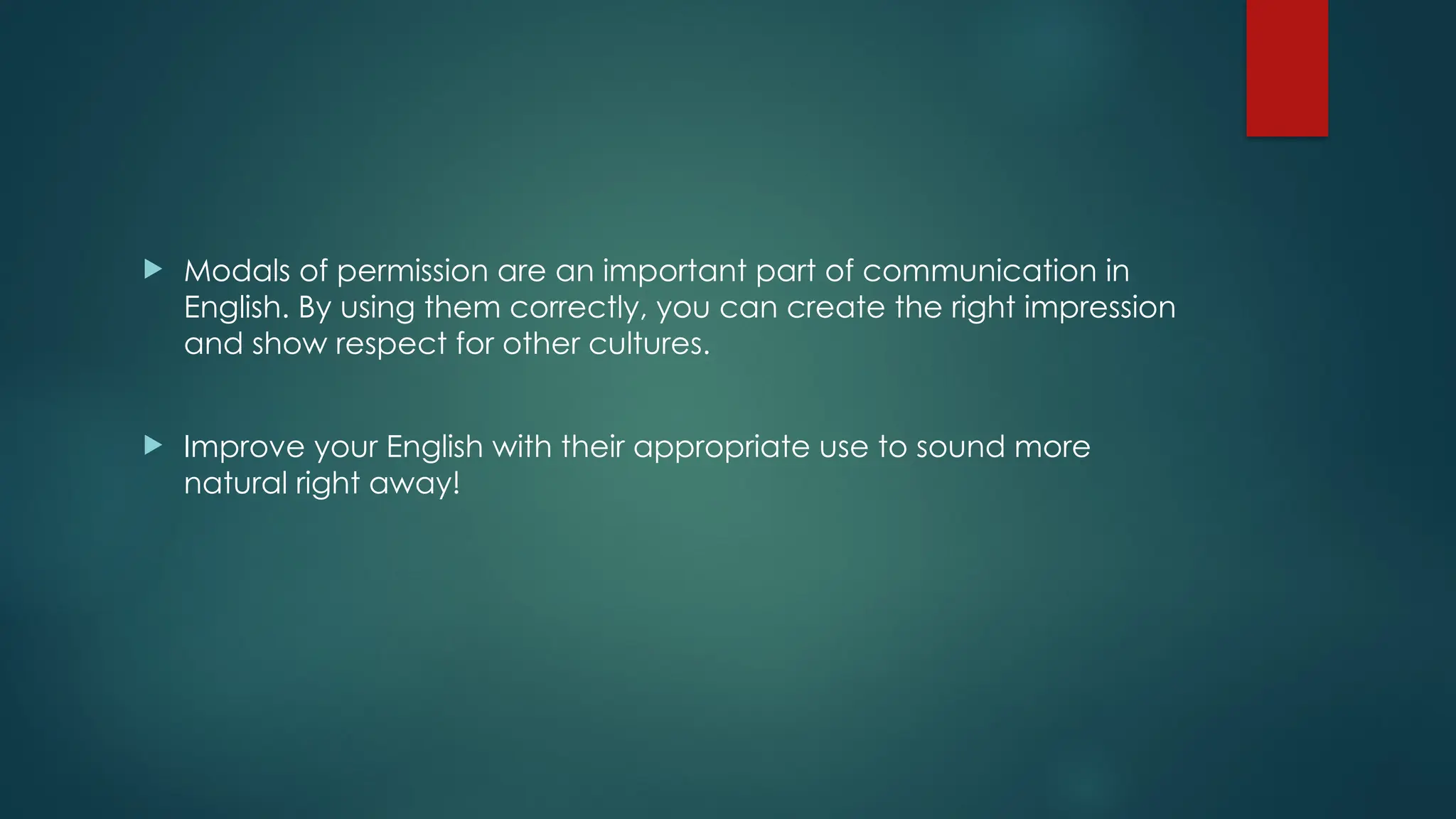 ▶ Modals of permission are an important part of communication in English. By using them correctly, you can create the right impression and show respect for other cultures.

▶ Improve your English with their appropriate use to sound more natural right away!